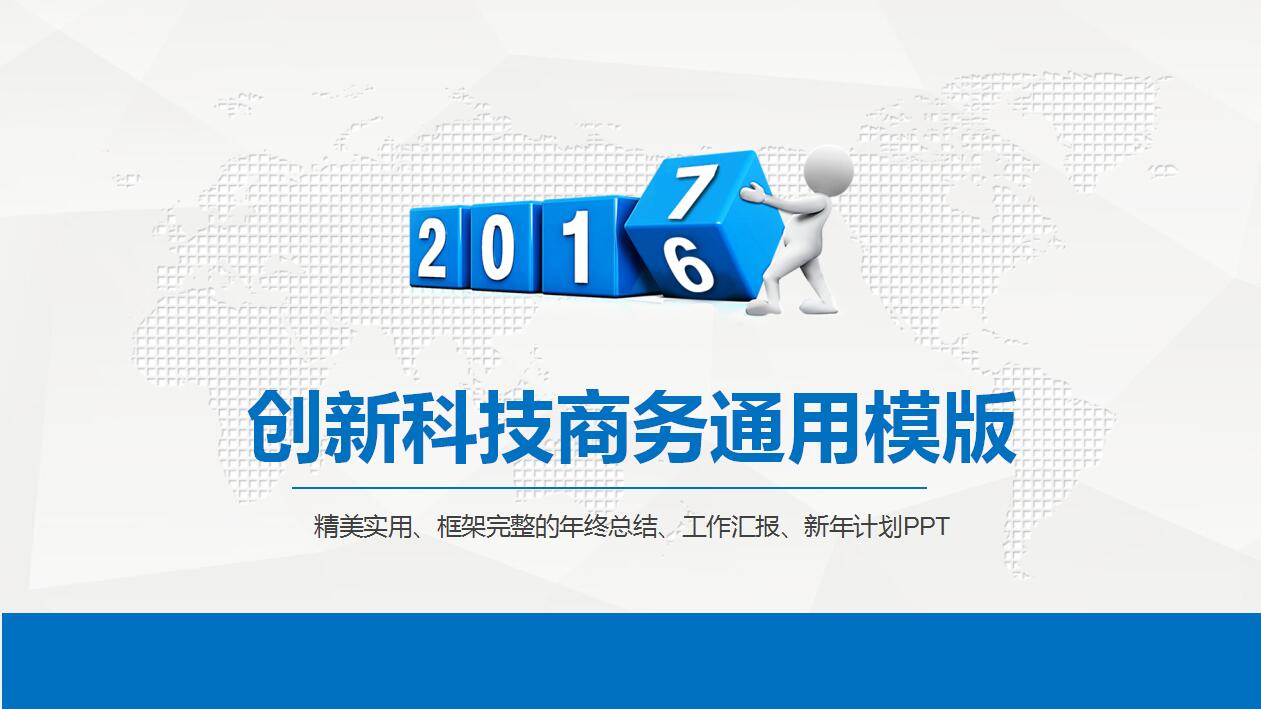 2 0 1 7 6

创新科技商务通用模版

精美实用、框架完整的年终总结、工作汇报、新年计划PPT